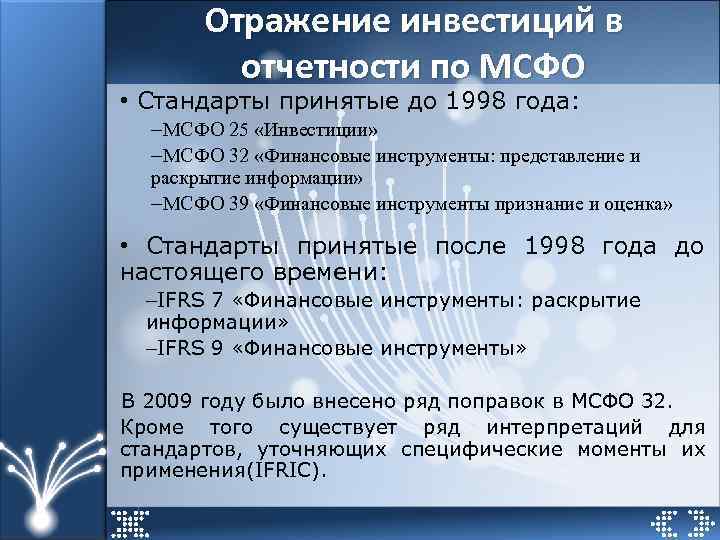 Отражение инвестиций в отчетности по МСФО

• Стандарты принятые до 1998 года:

–МСФО 25 «Инвестиции»

–МСФО 32 «Финансовые инструменты: представление и раскрытие информации»

–МСФО 39 «Финансовые инструменты признание и оценка»

• Стандарты принятые после 1998 года до настоящего времени:

–IFRS 7 «Финансовые инструменты: раскрытие информации»

–IFRS 9 «Финансовые инструменты»

В 2009 году было внесено ряд поправок в МСФО 32.

Кроме того существует ряд интерпретаций для стандартов, уточняющих специфические моменты их применения(IFRIC).